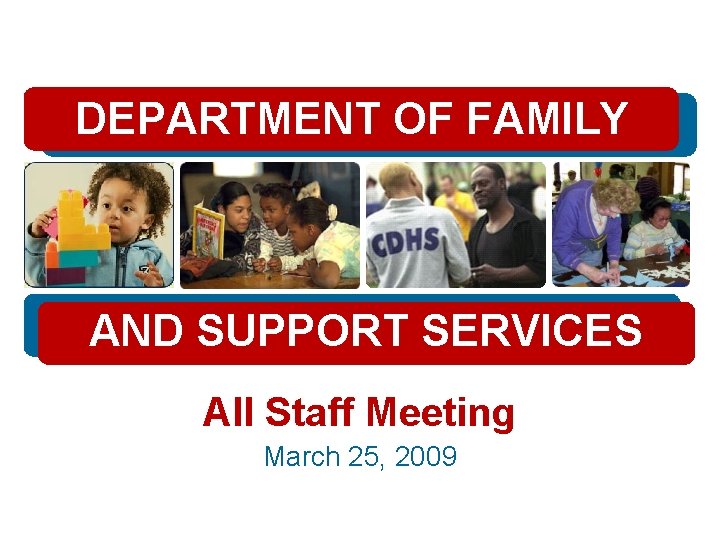 DEPARTMENT OF FAMILY

CDHS

AND SUPPORT SERVICES

All Staff Meeting

March 25, 2009